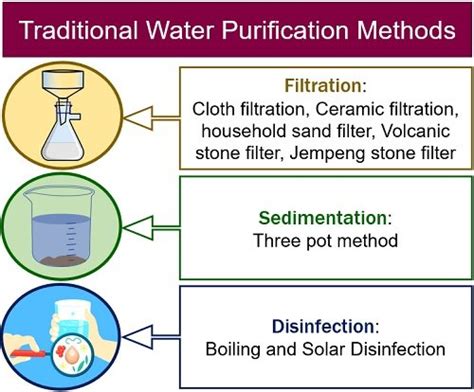 Traditional Water Purification Methods

Filtration:
Cloth filtration, Ceramic filtration, household sand filter, Volcanic stone filter, Jempeng stone filter

Sedimentation:
Three pot method

Disinfection:
Boiling and Solar Disinfection